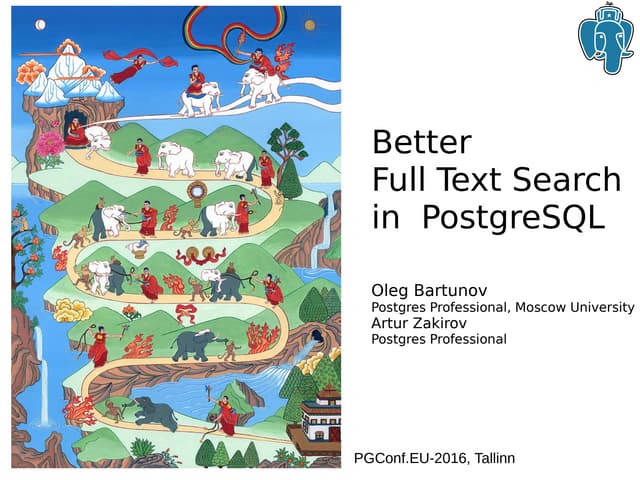 Better
Full Text Search
in PostgreSQL

Oleg Bartunov
Postgres Professional, Moscow University
Artur Zakirov
Postgres Professional

PGConf.EU-2016, Tallinn